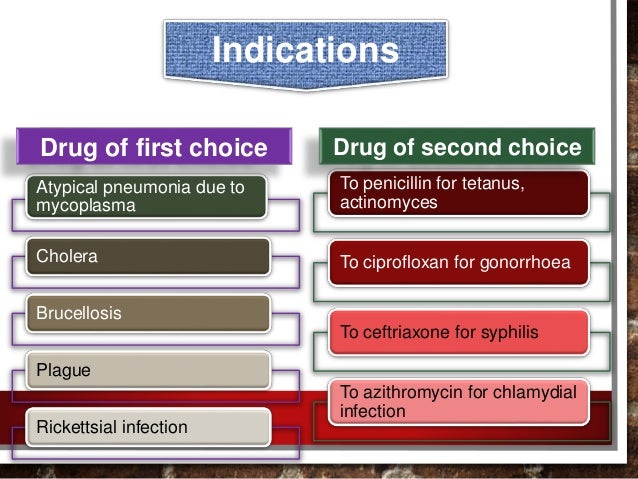 Indications

Drug of first choice

Atypical pneumonia due to mycoplasma

Cholera

Brucellosis

Plague

Rickettsial infection

Drug of second choice

To penicillin for tetanus, actinomyces

To ciprofloxan for gonorrhoea

To ceftriaxone for syphilis

To azithromycin for chlamydial infection